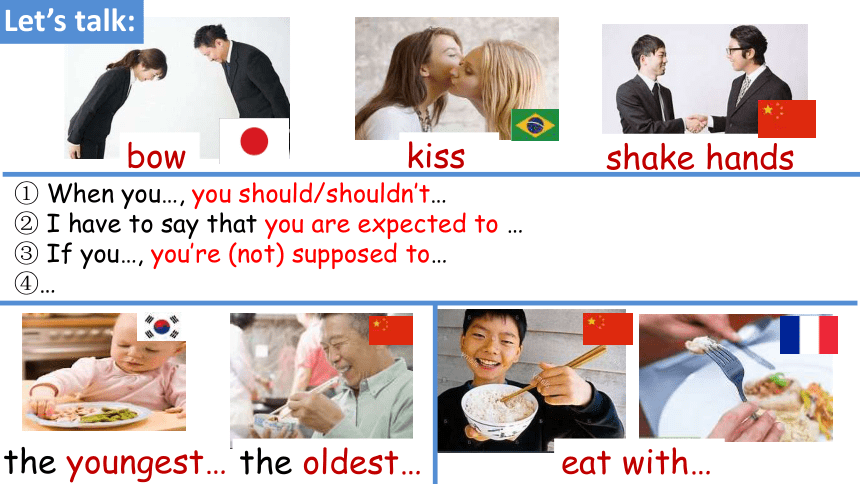 Let's talk:

bow

kiss

shake hands

① When you…, you should/shouldn't…
② I have to say that you are expected to …
③ If you…, you're (not) supposed to…
④…

the youngest… the oldest…

eat with…